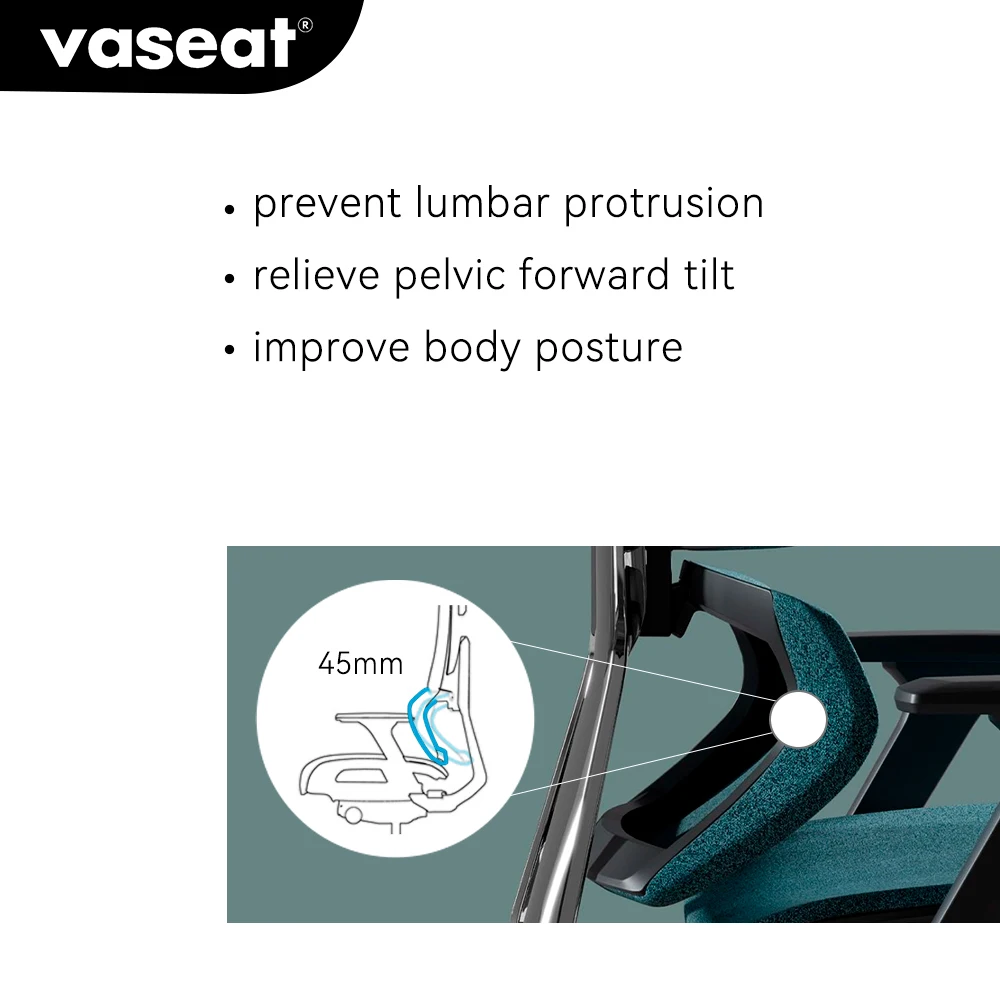 vaseat®

• prevent lumbar protrusion
• relieve pelvic forward tilt
• improve body posture

45mm